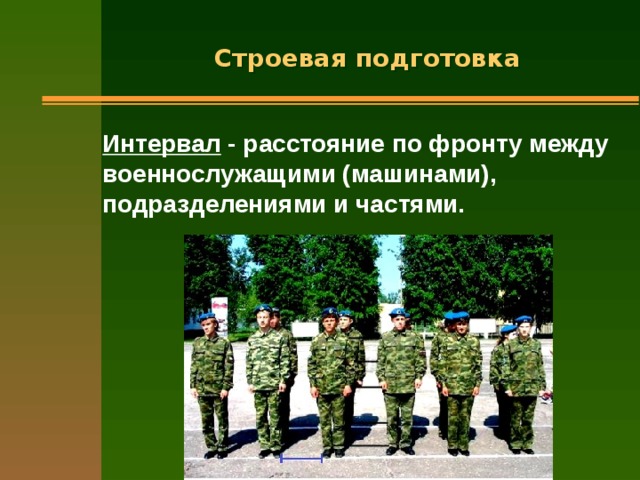 Строевая подготовка

Интервал - расстояние по фронту между военнослужащими (машинами), подразделениями и частями.